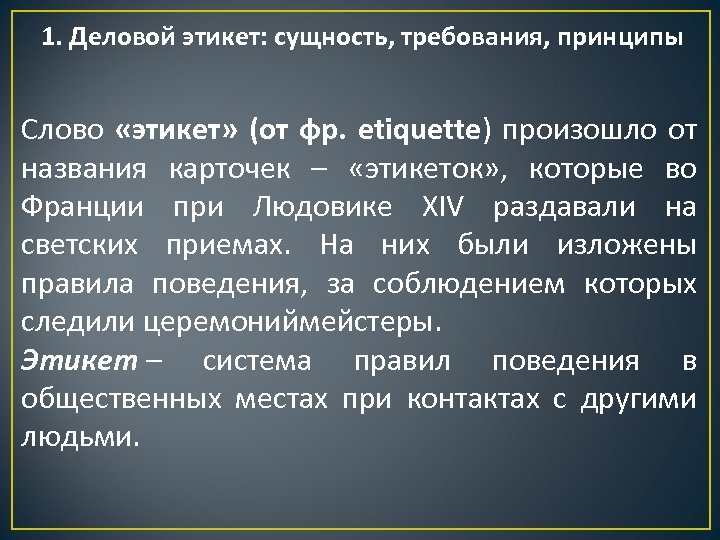 1. Деловой этикет: сущность, требования, принципы

Слово «этикет» (от фр. etiquette) произошло от названия карточек – «этикеток», которые во Франции при Людовике XIV раздавали на светских приемах. На них были изложены правила поведения, за соблюдением которых следили церемониймейстеры.

Этикет – система правил поведения в общественных местах при контактах с другими людьми.